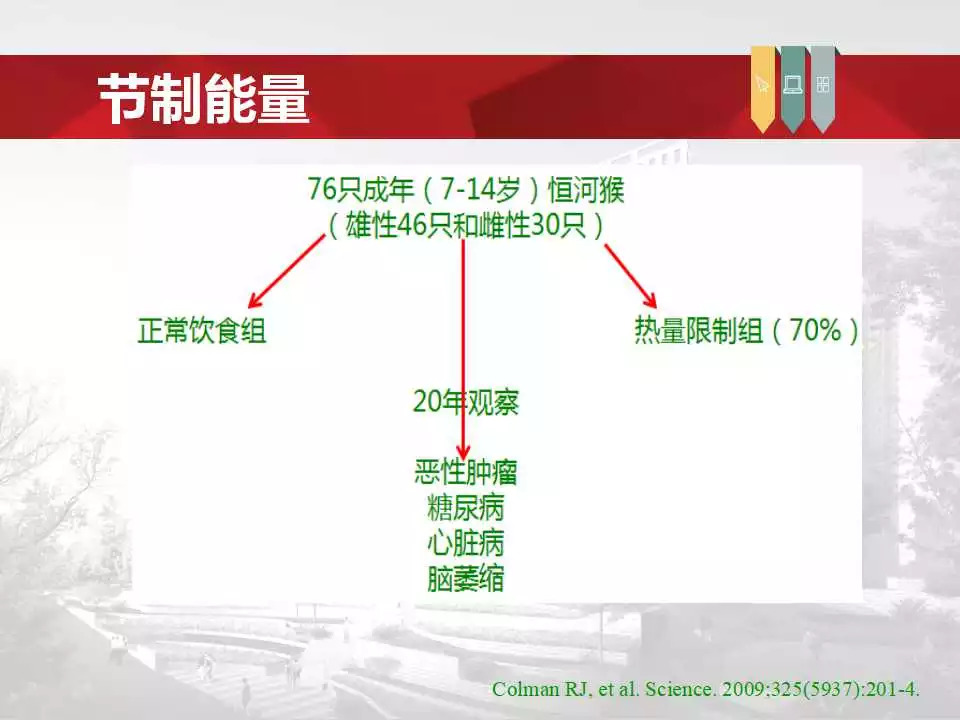 节制能量

76只成年（7-14岁）恒河猴
（雄性46只和雌性30只）

正常饮食组

热量限制组（70%）

20年观察

恶性肿瘤
糖尿病
心脏病
脑萎缩

Colman RJ, et al. Science. 2009;325(5937):201-4.